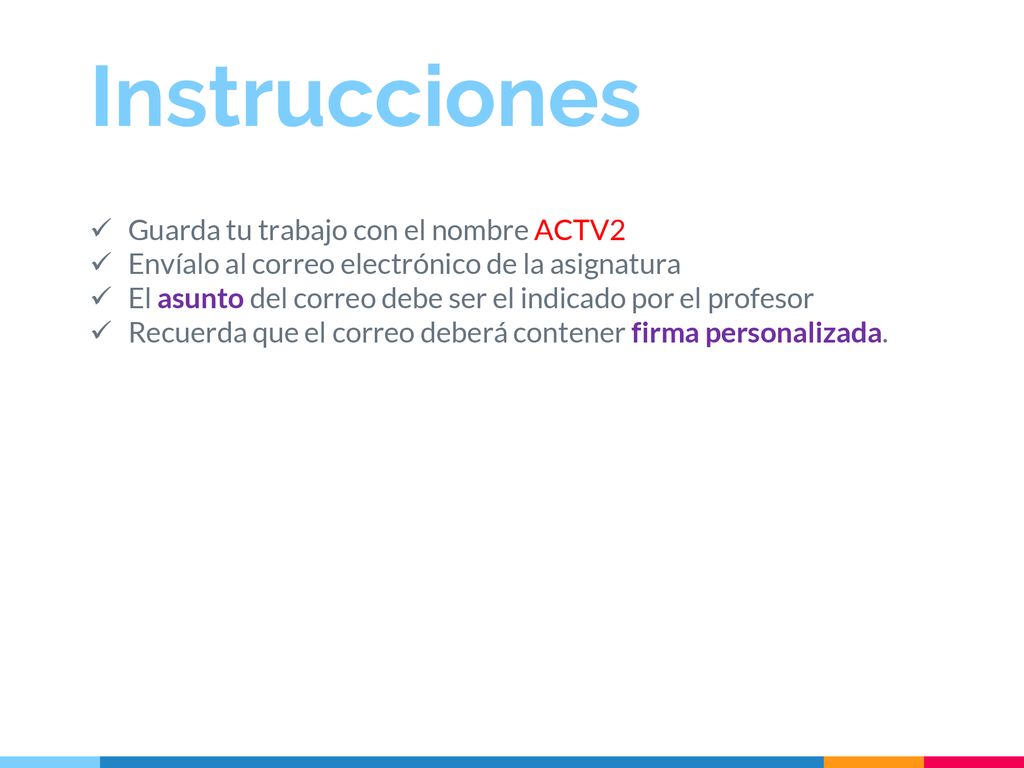 Instrucciones

✓ Guarda tu trabajo con el nombre ACTV2
✓ Envíalo al correo electrónico de la asignatura
✓ El asunto del correo debe ser el indicado por el profesor
✓ Recuerda que el correo deberá contener firma personalizada.